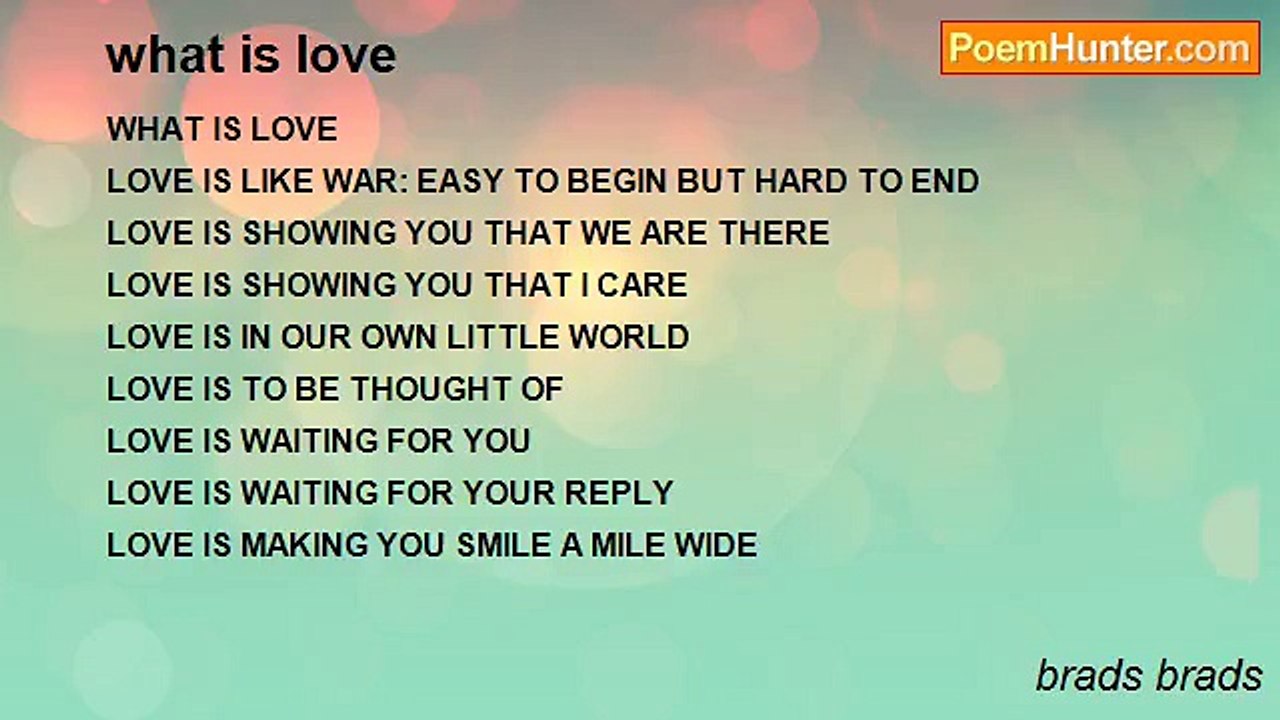 what is love

PoemHunter.com

WHAT IS LOVE
LOVE IS LIKE WAR: EASY TO BEGIN BUT HARD TO END
LOVE IS SHOWING YOU THAT WE ARE THERE
LOVE IS SHOWING YOU THAT I CARE
LOVE IS IN OUR OWN LITTLE WORLD
LOVE IS TO BE THOUGHT OF
LOVE IS WAITING FOR YOU
LOVE IS WAITING FOR YOUR REPLY
LOVE IS MAKING YOU SMILE A MILE WIDE

brads brads